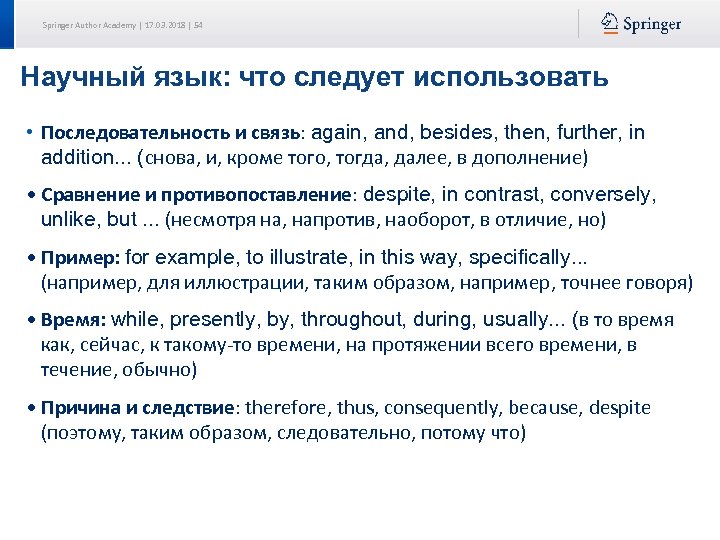 Springer Author Academy | 17.03.2018 | 54

Springer

Научный язык: что следует использовать

• Последовательность и связь: again, and, besides, then, further, in addition… (снова, и, кроме того, тогда, далее, в дополнение)

• Сравнение и противопоставление: despite, in contrast, conversely, unlike, but … (несмотря на, напротив, наоборот, в отличие, но)

• Пример: for example, to illustrate, in this way, specifically… (например, для иллюстрации, таким образом, например, точнее говоря)

• Время: while, presently, by, throughout, during, usually… (в то время как, сейчас, к такому-то времени, на протяжении всего времени, в течение, обычно)

• Причина и следствие: therefore, thus, consequently, because, despite (поэтому, таким образом, следовательно, потому что)